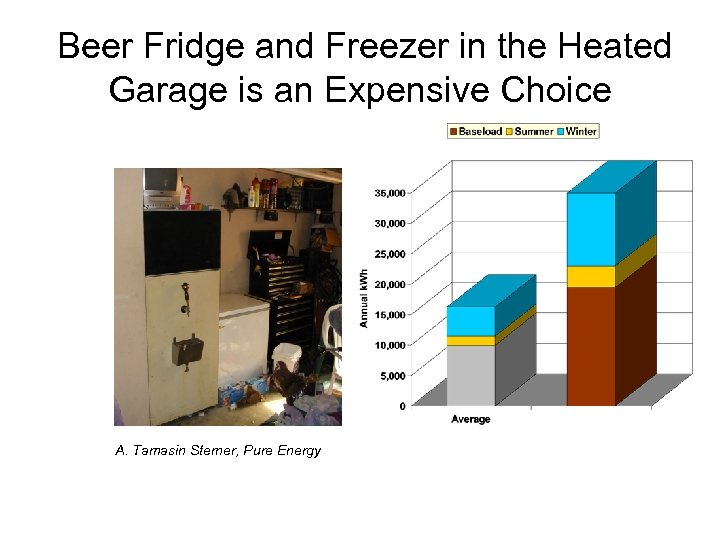 Beer Fridge and Freezer in the Heated Garage is an Expensive Choice

Baseload Summer Winter

35,000
30,000
25,000
20,000
15,000
10,000
5,000
0

Annual kWh

Average

A. Tamasin Sterner, Pure Energy